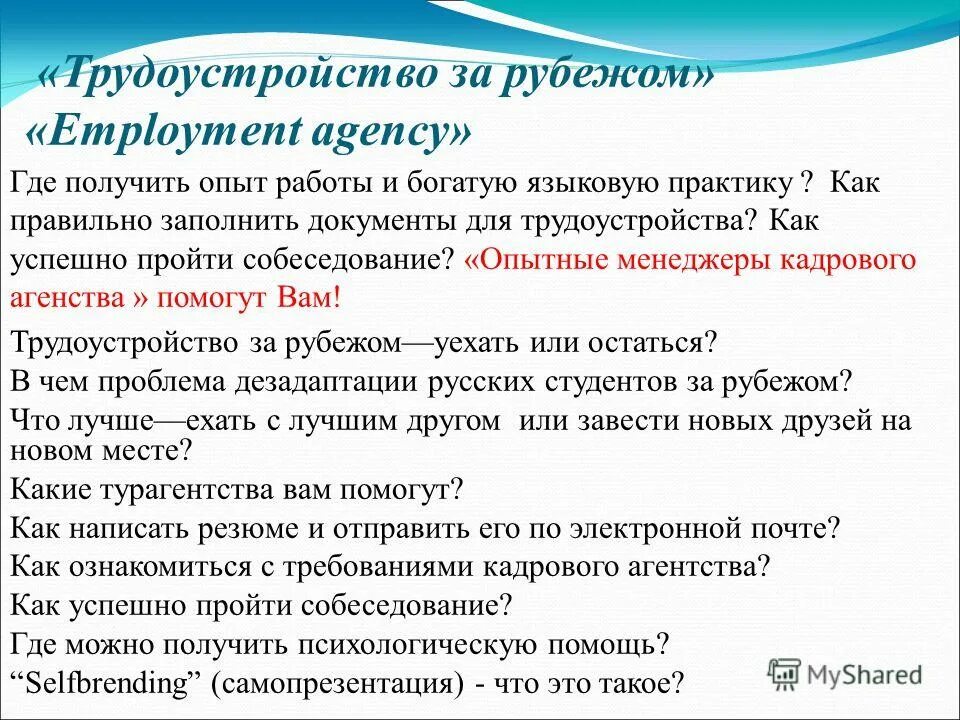 «Трудоустройство за рубежом»
«Employment agency»

Где получить опыт работы и богатую языковую практику ? Как правильно заполнить документы для трудоустройства? Как успешно пройти собеседование? «Опытные менеджеры кадрового агенства » помогут Вам!

Трудоустройство за рубежом—уехать или остаться?
В чем проблема дезадаптации русских студентов за рубежом?
Что лучше—ехать с лучшим другом или завести новых друзей на новом месте?
Какие турагентства вам помогут?
Как написать резюме и отправить его по электронной почте?
Как ознакомиться с требованиями кадрового агентства?
Как успешно пройти собеседование?
Где можно получить психологическую помощь?
“Selfbrending” (самопрезентация) - что это такое?

MyShared